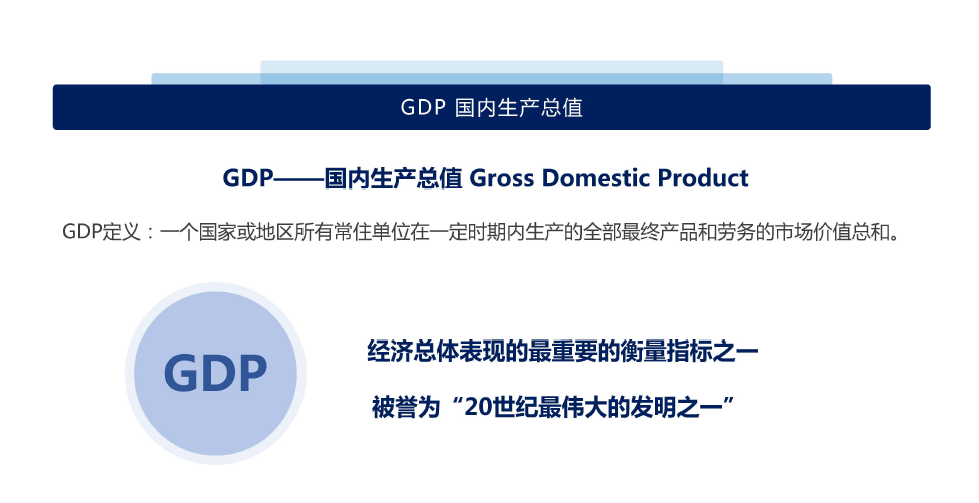 GDP 国内生产总值

GDP——国内生产总值 Gross Domestic Product

GDP定义：一个国家或地区所有常住单位在一定时期内生产的全部最终产品和劳务的市场价值总和。

GDP

经济总体表现的最重要的衡量指标之一

被誉为“20世纪最伟大的发明之一”